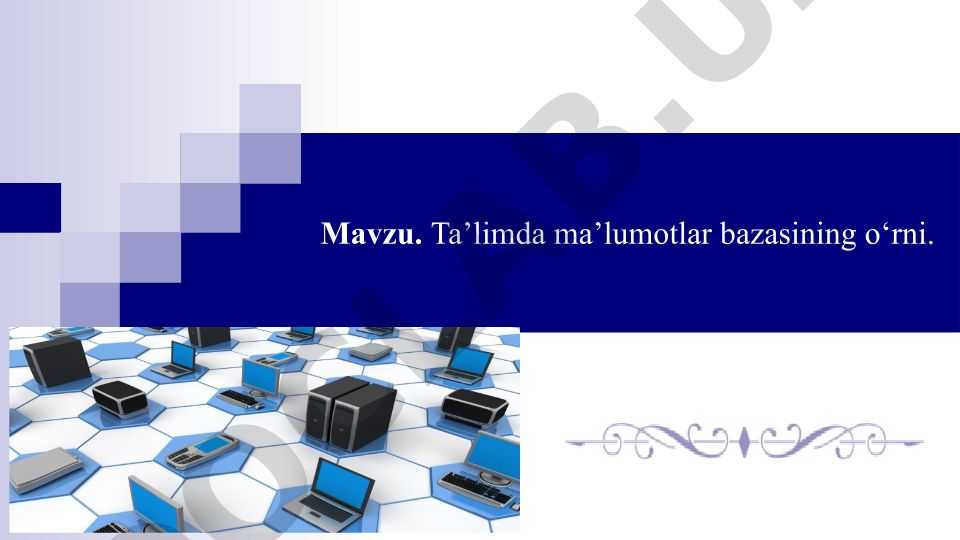 Mavzu. Ta’limda ma’lumotlar bazasining o‘rni.